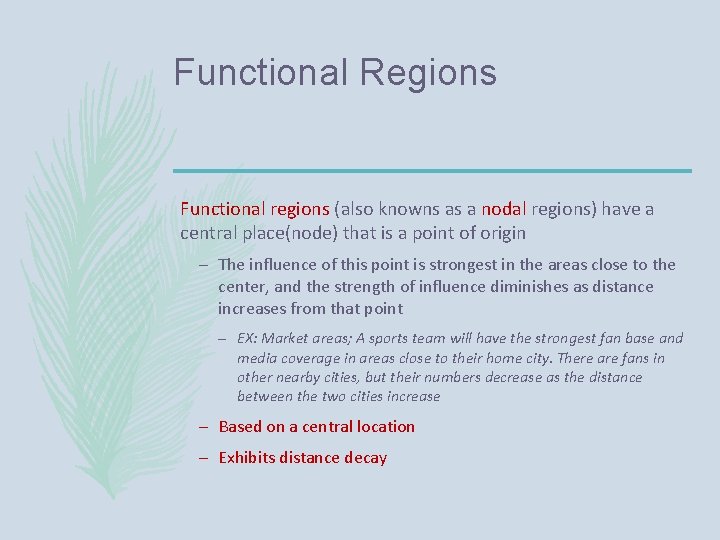 Functional Regions

Functional regions (also knowns as a nodal regions) have a central place(node) that is a point of origin

– The influence of this point is strongest in the areas close to the center, and the strength of influence diminishes as distance increases from that point

– EX: Market areas; A sports team will have the strongest fan base and media coverage in areas close to their home city. There are fans in other nearby cities, but their numbers decrease as the distance between the two cities increase

– Based on a central location

– Exhibits distance decay